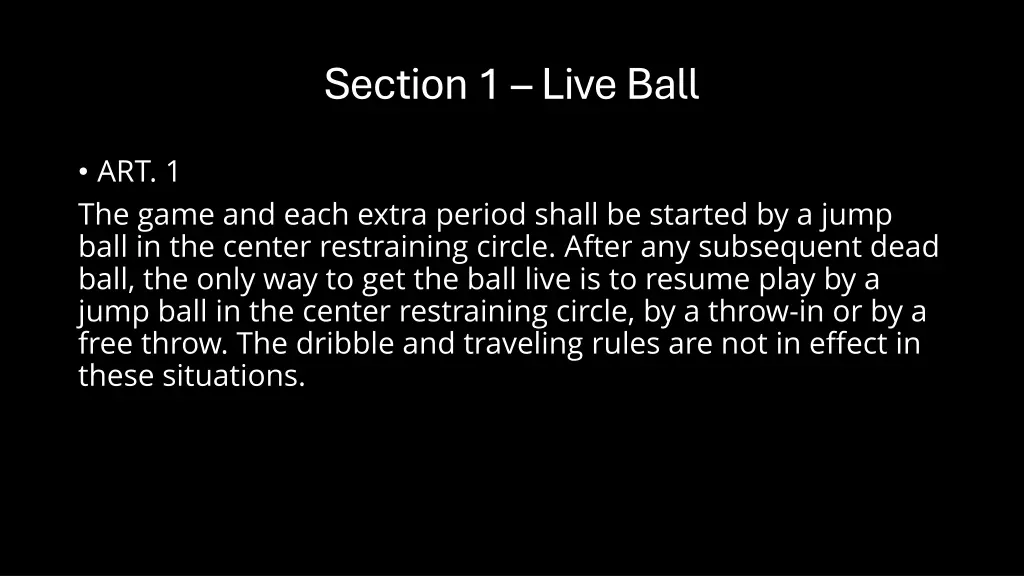 Section 1 – Live Ball

• ART. 1

The game and each extra period shall be started by a jump ball in the center restraining circle. After any subsequent dead ball, the only way to get the ball live is to resume play by a jump ball in the center restraining circle, by a throw-in or by a free throw. The dribble and traveling rules are not in effect in these situations.